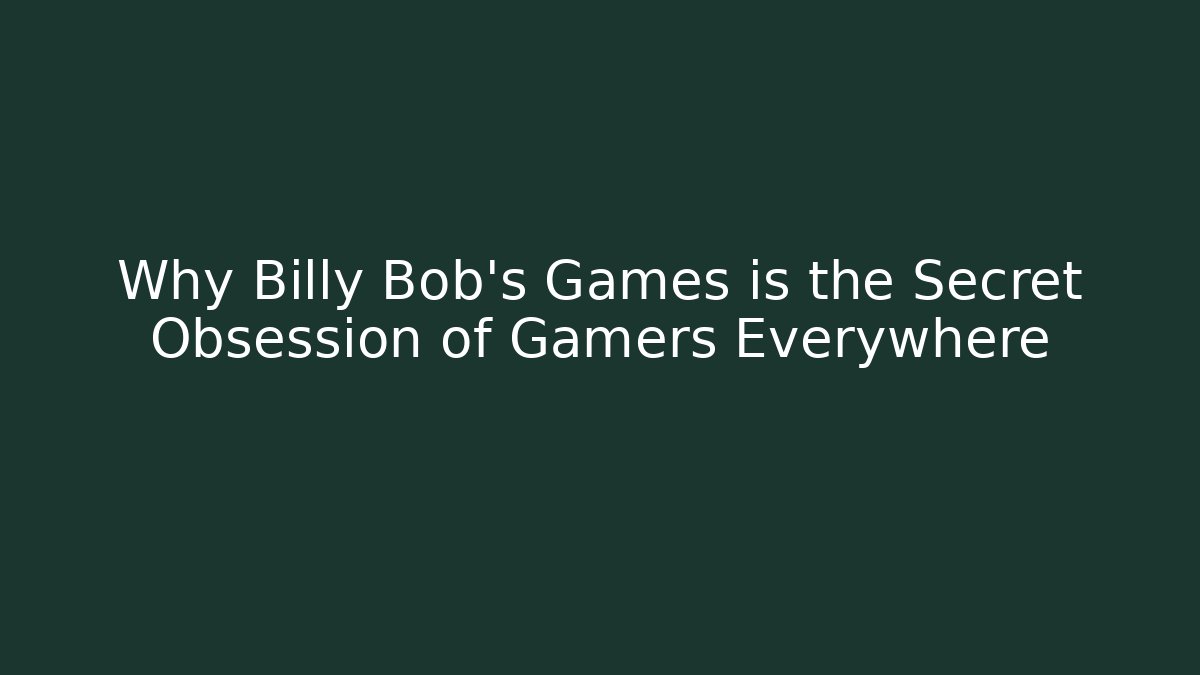 Why Billy Bob's Games is the Secret Obsession of Gamers Everywhere